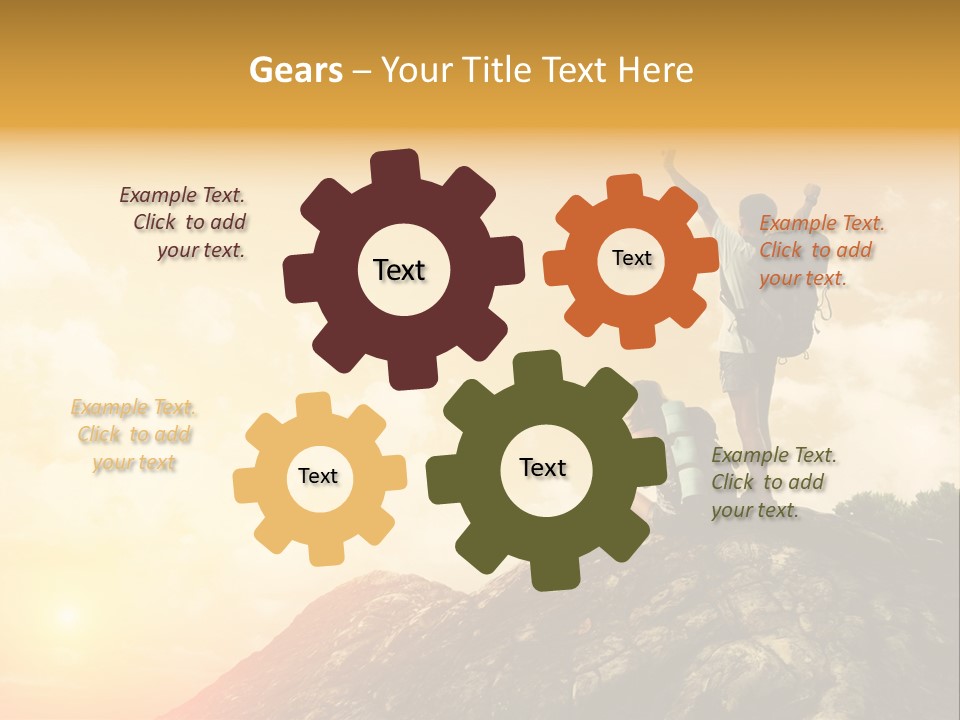 Gears – Your Title Text Here

Example Text. Click to add your text.

Text

Text

Example Text. Click to add your text.

Example Text. Click to add your text

Text

Text

Example Text. Click to add your text.